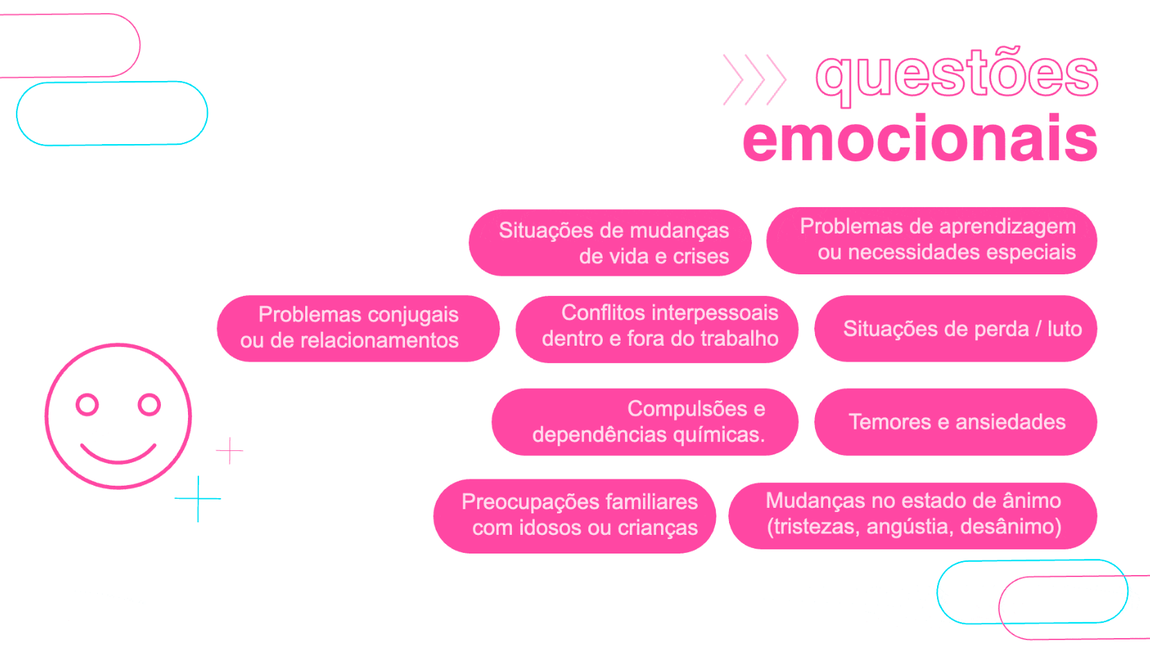 questões emocionais

Situações de mudanças de vida e crises

Problemas de aprendizagem ou necessidades especiais

Problemas conjugais ou de relacionamentos

Conflitos interpessoais dentro e fora do trabalho

Situações de perda / luto

Compulsões e dependências químicas.

Temores e ansiedades

Preocupações familiares com idosos ou crianças

Mudanças no estado de ânimo (tristezas, angústia, desânimo)